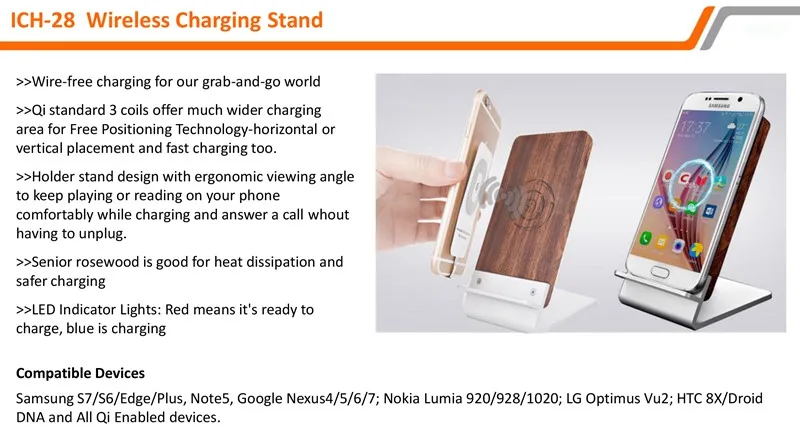 ICH-28 Wireless Charging Stand

>>Wire-free charging for our grab-and-go world

>>Qi standard 3 coils offer much wider charging area for Free Positioning Technology-horizontal or vertical placement and fast charging too.

>>Holder stand design with ergonomic viewing angle to keep playing or reading on your phone comfortably while charging and answer a call whout having to unplug.

>>Senior rosewood is good for heat dissipation and safer charging

>>LED Indicator Lights: Red means it's ready to charge, blue is charging

SAMSUNG

17:37

Compatible Devices

Samsung S7/S6/Edge/Plus, Note5, Google Nexus4/5/6/7; Nokia Lumia 920/928/1020; LG Optimus Vu2; HTC 8X/Droid DNA and All Qi Enabled devices.